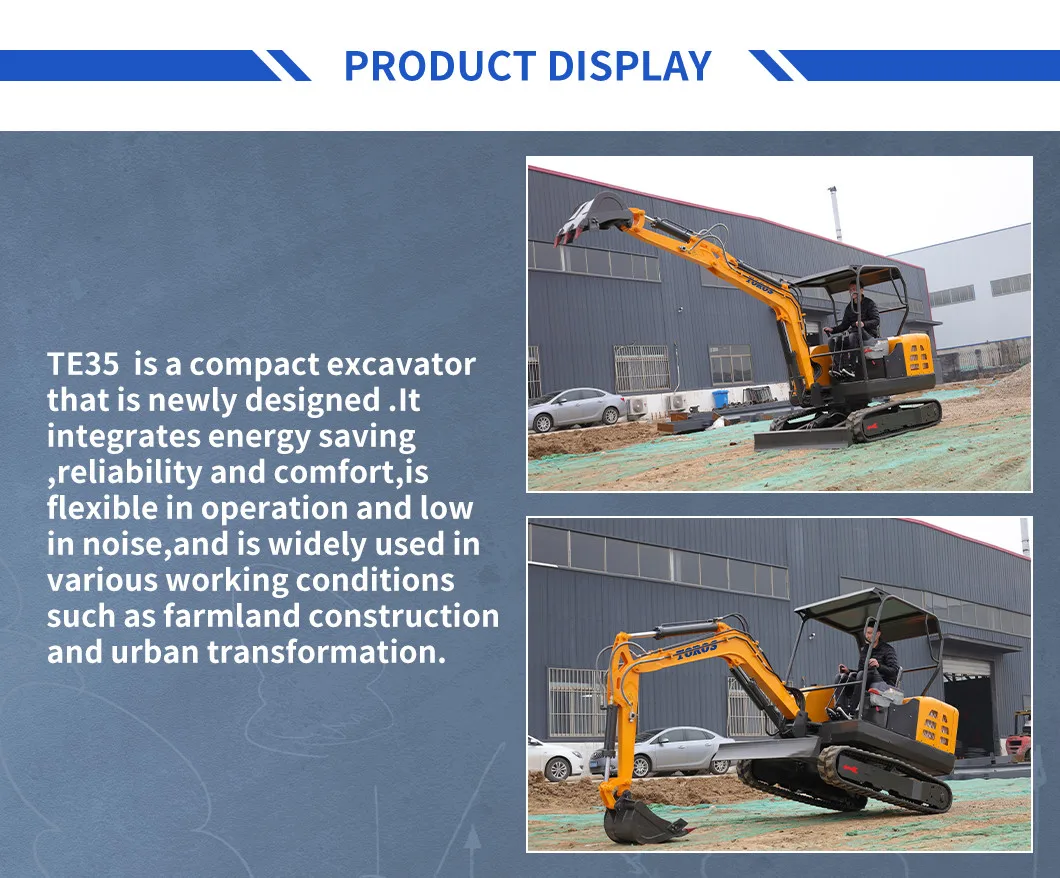 PRODUCT DISPLAY

TE35 is a compact excavator that is newly designed .It integrates energy saving ,reliability and comfort,is flexible in operation and low in noise,and is widely used in various working conditions such as farmland construction and urban transformation.

TOROS

TOROS